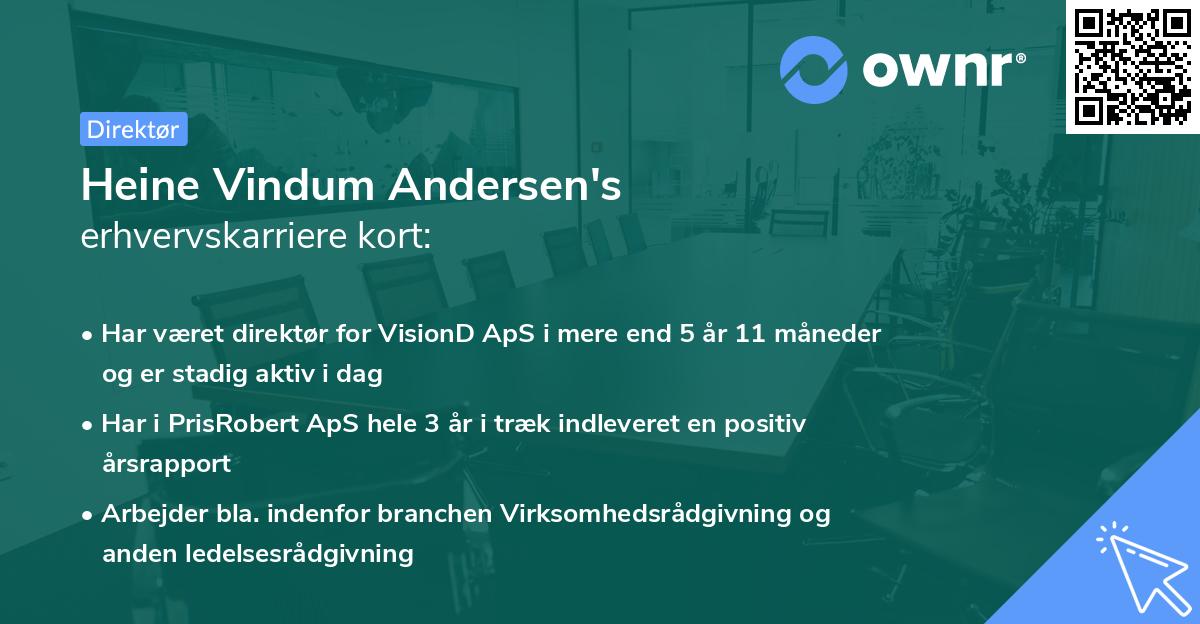 ownr®

Direktør

Heine Vindum Andersen's
erhvervskarriere kort:

• Har været direktør for VisionD ApS i mere end 5 år 11 måneder og er stadig aktiv i dag
• Har i PrisRobert ApS hele 3 år i træk indleveret en positiv årsrapport
• Arbejder bla. indenfor branchen Virksomhedsrådgivning og anden ledelsesrådgivning